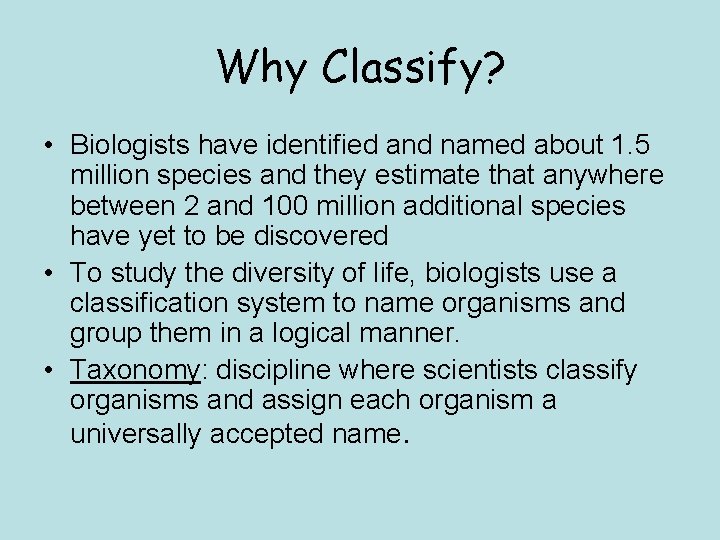 Why Classify?

• Biologists have identified and named about 1.5 million species and they estimate that anywhere between 2 and 100 million additional species have yet to be discovered
• To study the diversity of life, biologists use a classification system to name organisms and group them in a logical manner.
• Taxonomy: discipline where scientists classify organisms and assign each organism a universally accepted name.